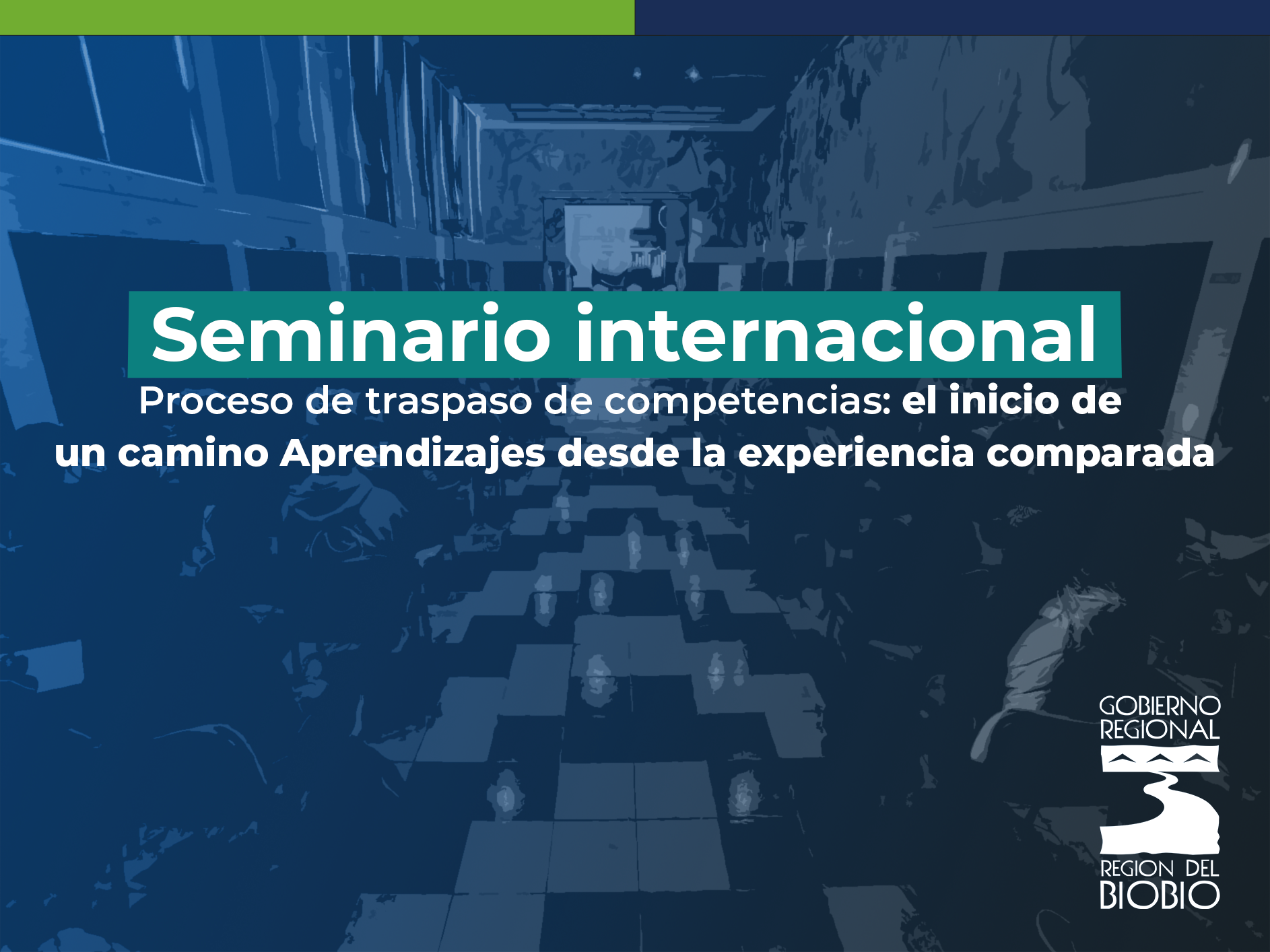 Seminario internacional

Proceso de traspaso de competencias: el inicio de un camino Aprendizajes desde la experiencia comparada

GOBIERNO
REGIONAL
REGION DEL
BIOBIO